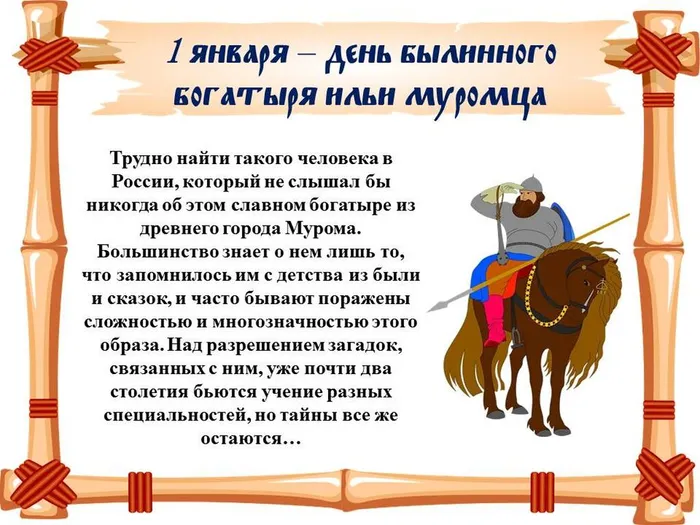 1 января – день былинного богатыря Ильи Муромца

Трудно найти такого человека в России, который не слышал бы никогда об этом славном богатыре из древнего города Мурома. Большинство знает о нем лишь то, что запомнилось им с детства из были и сказок, и часто бывают поражены сложностью и многозначностью этого образа. Над разрешением загадок, связанных с ним, уже почти два столетия бьются учение разных специальностей, но тайны все же остаются…